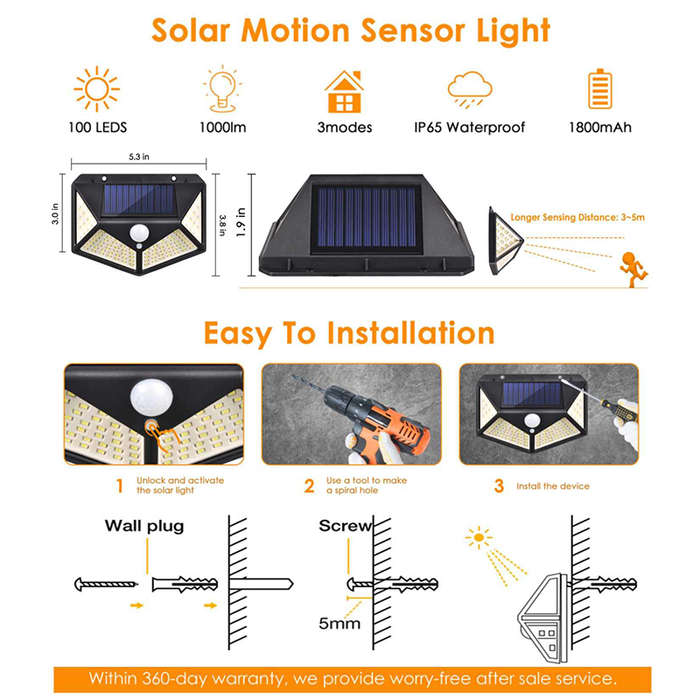 Solar Motion Sensor Light

100 LEDS

1000lm

3modes

IP65 Waterproof

1800mAh

5.3 in

3.0 in

3.8 in

1.9 in

Longer Sensing Distance: 3~5m

Easy To Installation

1 Unlock and activate the solar light

2 Use a tool to make a spiral hole

3 Install the device

Wall plug

Screw

5mm

Within 360-day warranty, we provide worry-free after sale service.